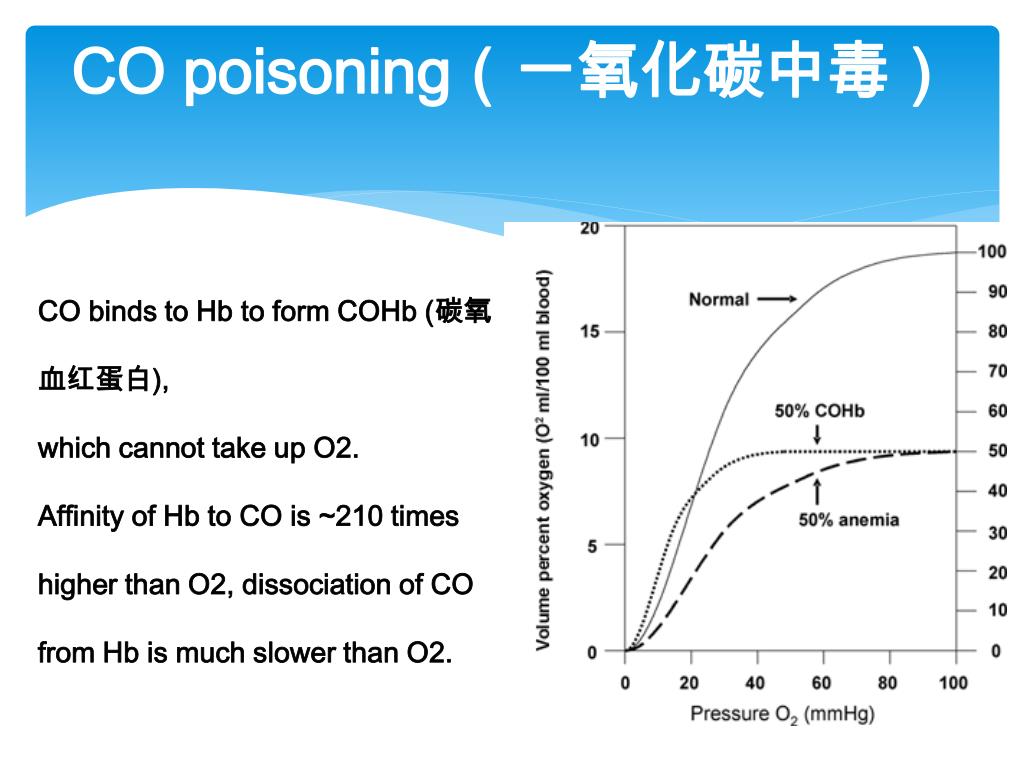 CO poisoning（一氧化碳中毒）

CO binds to Hb to form COHb (碳氧血红蛋白),

which cannot take up O2.

Affinity of Hb to CO is ~210 times higher than O2, dissociation of CO from Hb is much slower than O2.

Volume percent oxygen ($O^2$ ml/100 ml blood)

20
15
10
5
0

100
90
80
70
60
50
40
30
20
10
0

Normal

50% COHb

50% anemia

0 20 40 60 80 100

Pressure $O_2$ (mmHg)